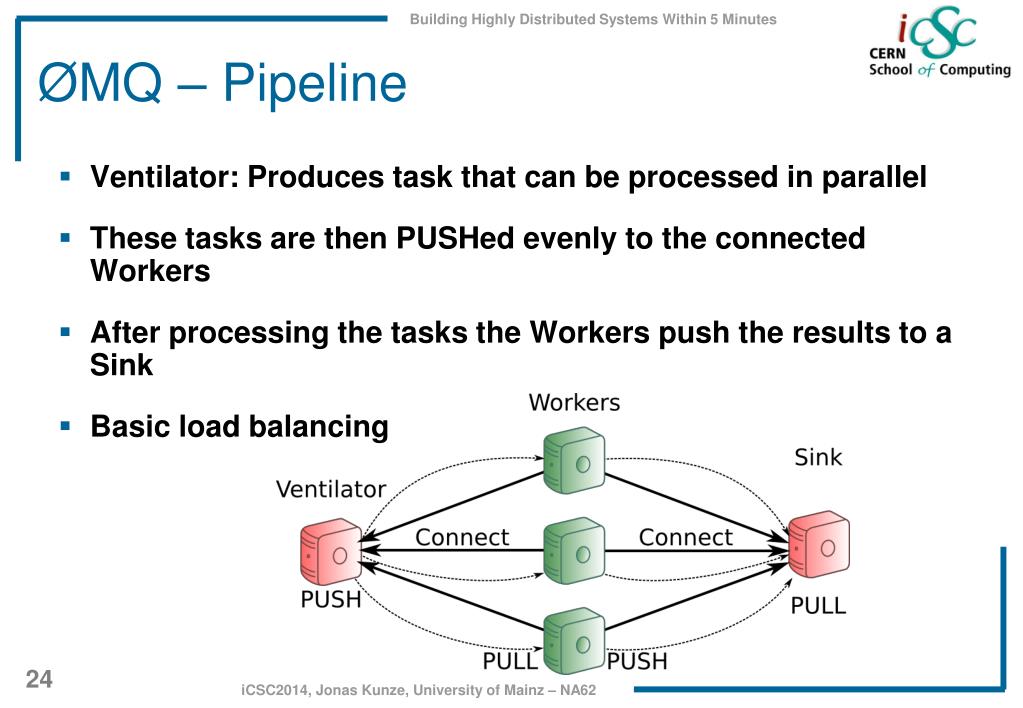 Building Highly Distributed Systems Within 5 Minutes

iCSC
CERN
School of Computing

ØMQ – Pipeline

▪ Ventilator: Produces task that can be processed in parallel

▪ These tasks are then PUSHed evenly to the connected Workers

▪ After processing the tasks the Workers push the results to a Sink

▪ Basic load balancing

Workers

Sink

Ventilator

Connect

Connect

PUSH

PULL

PULL

PUSH

24

iCSC2014, Jonas Kunze, University of Mainz – NA62